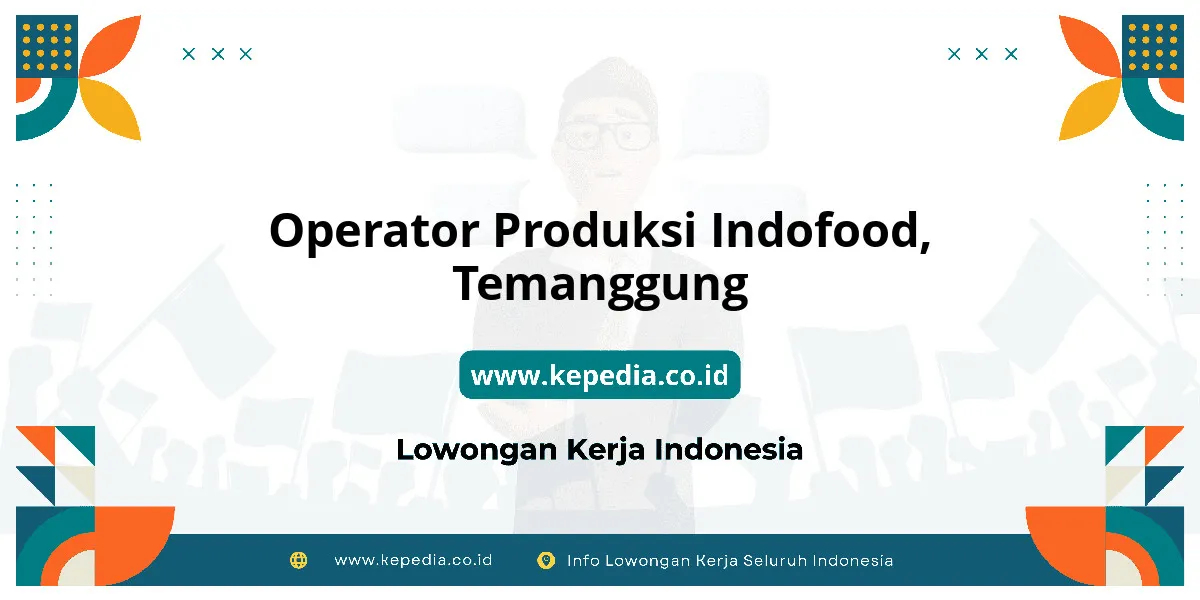 Operator Produksi Indofood, Temanggung

www.kepedia.co.id

Lowongan Kerja Indonesia

www.kepedia.co.id Info Lowongan Kerja Seluruh Indonesia